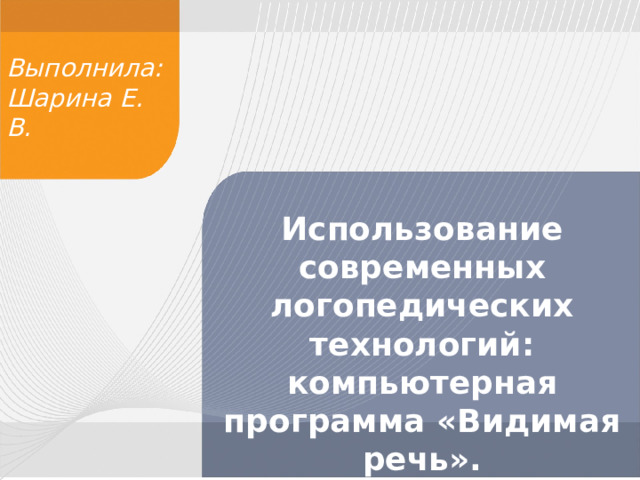 Выполнила: Шарина Е. В.

Использование современных логопедических технологий: компьютерная программа «Видимая речь».